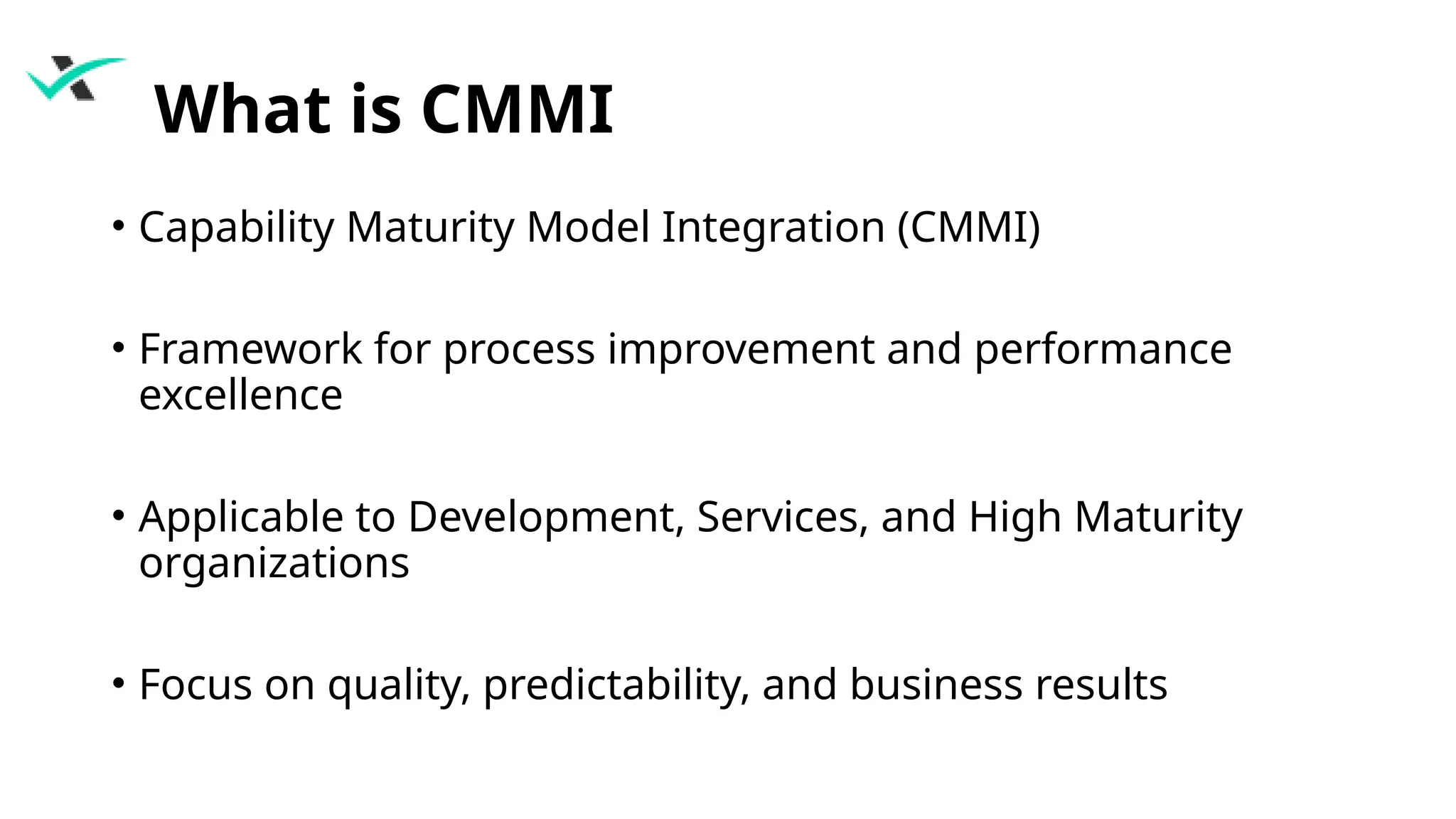 What is CMMI

• Capability Maturity Model Integration (CMMI)

• Framework for process improvement and performance excellence

• Applicable to Development, Services, and High Maturity organizations

• Focus on quality, predictability, and business results